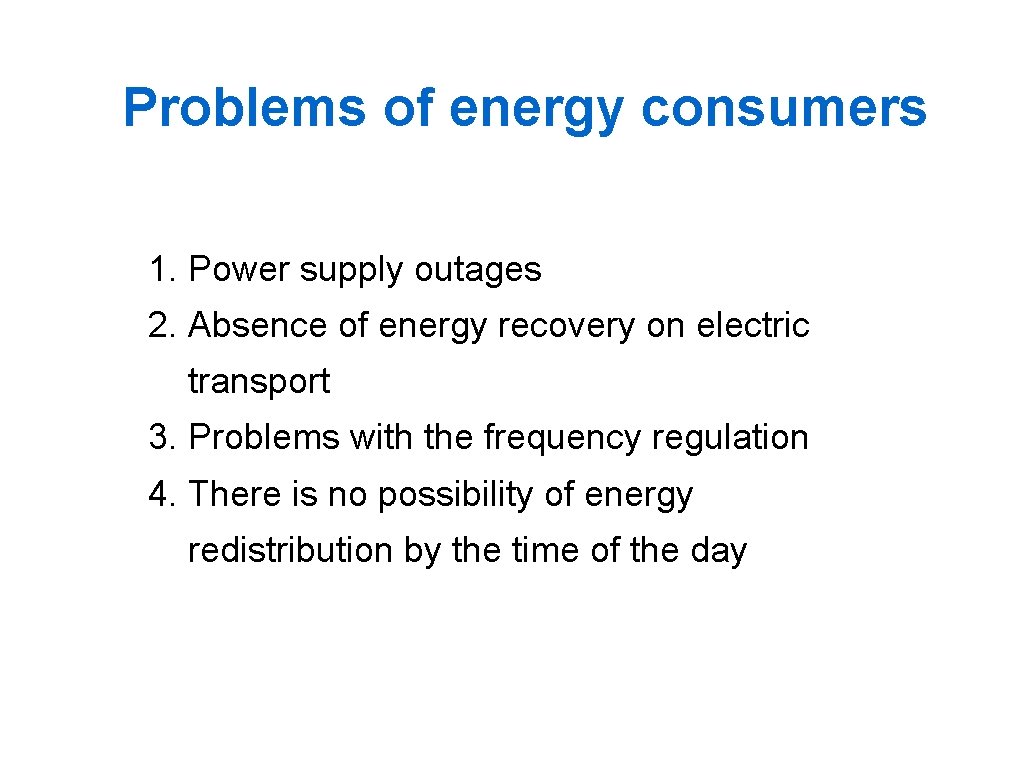 Problems of energy consumers

1. Power supply outages
2. Absence of energy recovery on electric transport
3. Problems with the frequency regulation
4. There is no possibility of energy redistribution by the time of the day